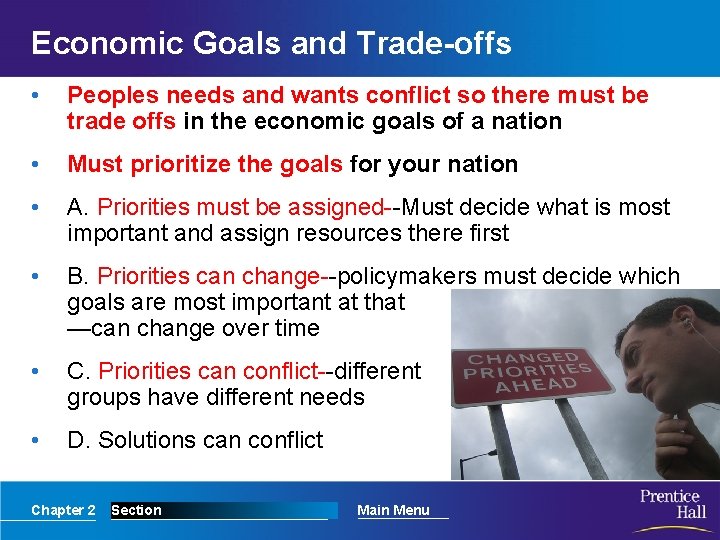 Economic Goals and Trade-offs

• Peoples needs and wants conflict so there must be trade offs in the economic goals of a nation

• Must prioritize the goals for your nation

• A. Priorities must be assigned--Must decide what is most important and assign resources there first

• B. Priorities can change--policymakers must decide which goals are most important at that —can change over time

• C. Priorities can conflict--different groups have different needs

• D. Solutions can conflict

CHANGED PRIORITIES AHEAD

Chapter 2 Section Main Menu

Prentice Hall